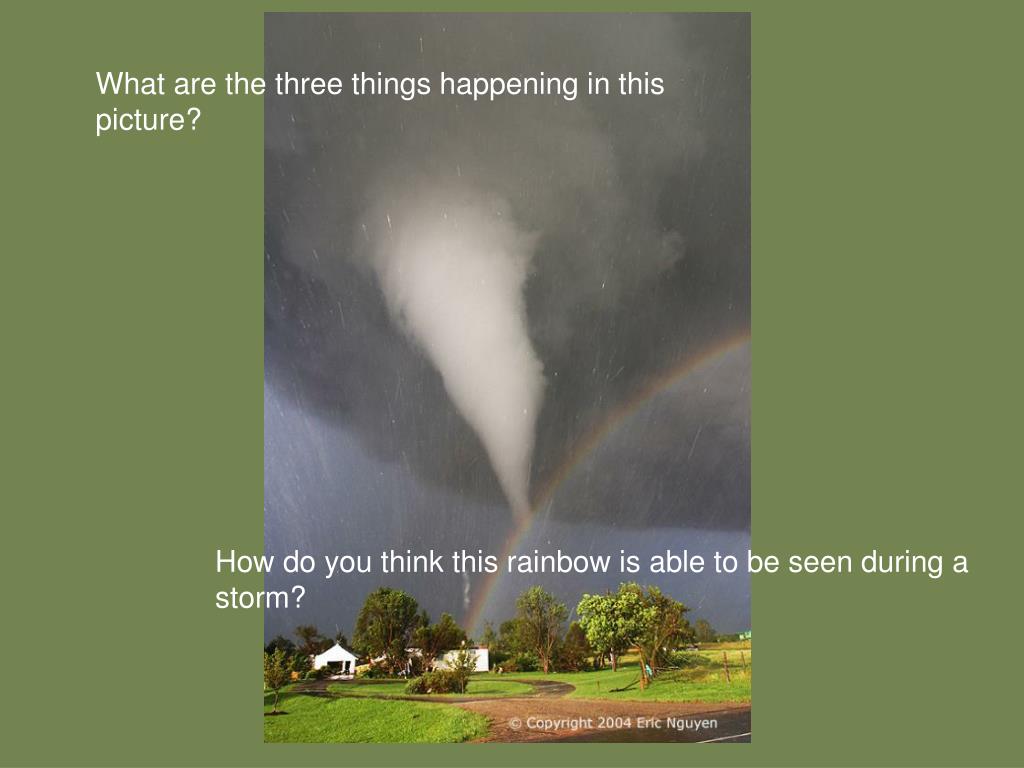 What are the three things happening in this picture?

How do you think this rainbow is able to be seen during a storm?

© Copyright 2004 Eric Nguyen